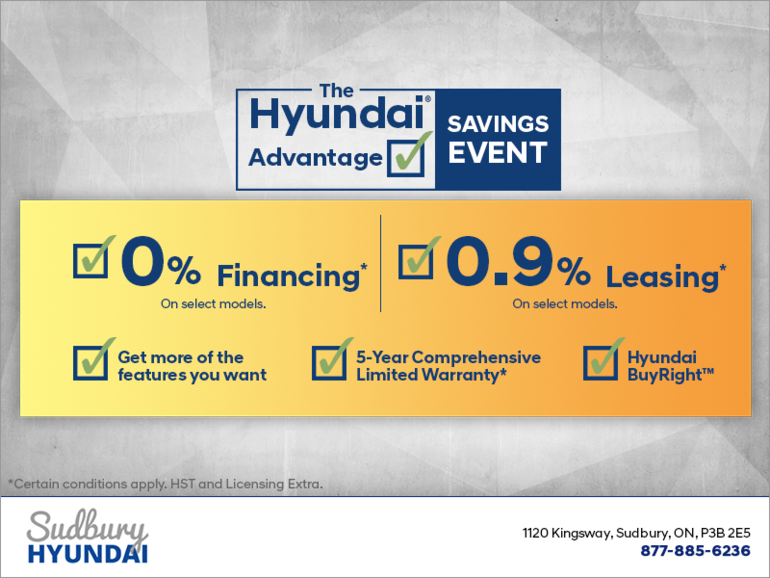 The Hyundai® Advantage

SAVINGS EVENT

0% Financing*
On select models.

0.9% Leasing*
On select models.

Get more of the features you want

5-Year Comprehensive Limited Warranty*

Hyundai BuyRight™

*Certain conditions apply. HST and Licensing Extra.

Sudbury HYUNDAI

1120 Kingsway, Sudbury, ON, P3B 2E5
877-885-6236